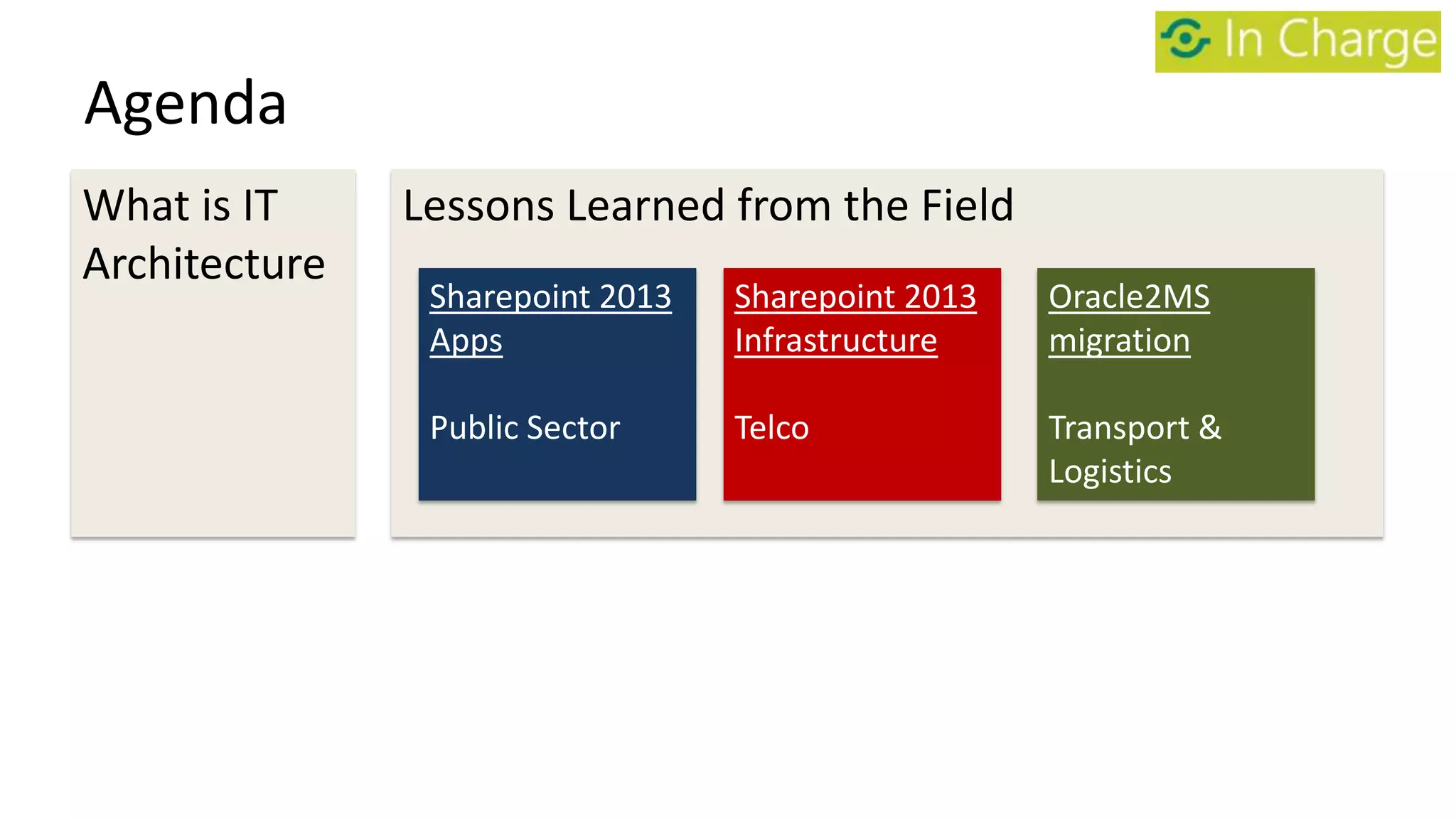 In Charge

Agenda

What is IT Architecture

Lessons Learned from the Field

Sharepoint 2013 Apps

Public Sector

Sharepoint 2013 Infrastructure

Telco

Oracle2MS migration

Transport & Logistics